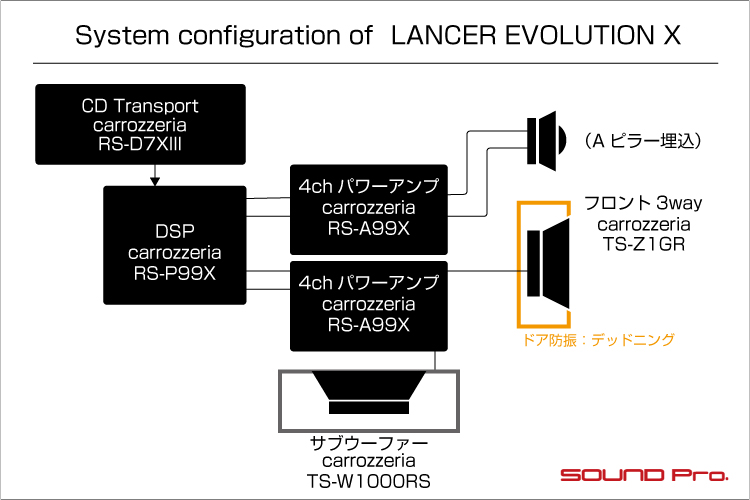 System configuration of LANCER EVOLUTION X

CD Transport
carrozzeria
RS-D7XIII

DSP
carrozzeria
RS-P99X

4ch パワーアンプ
carrozzeria
RS-A99X

4ch パワーアンプ
carrozzeria
RS-A99X

（A ピラー埋込）

フロント 3way
carrozzeria
TS-Z1GR

ドア防振：デッドニング

サブウーファー
carrozzeria
TS-W1000RS

SOUND Pro.